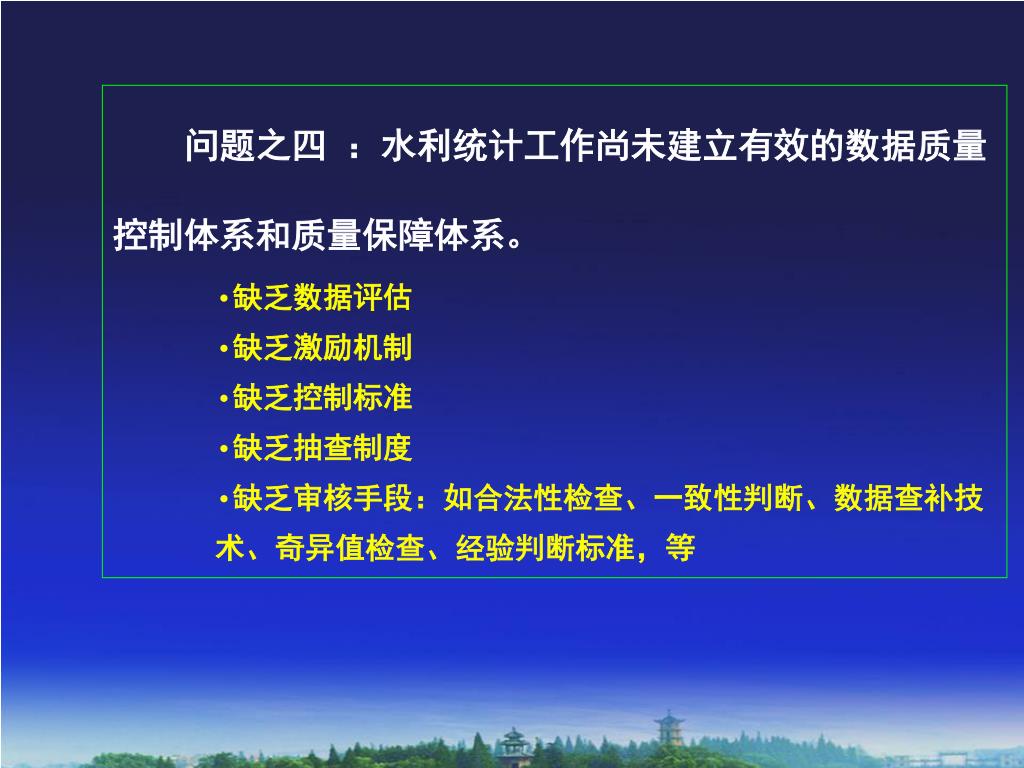 问题之四 ：水利统计工作尚未建立有效的数据质量控制体系和质量保障体系。

•缺乏数据评估
•缺乏激励机制
•缺乏控制标准
•缺乏抽查制度
•缺乏审核手段：如合法性检查、一致性判断、数据查补技术、奇异值检查、经验判断标准，等